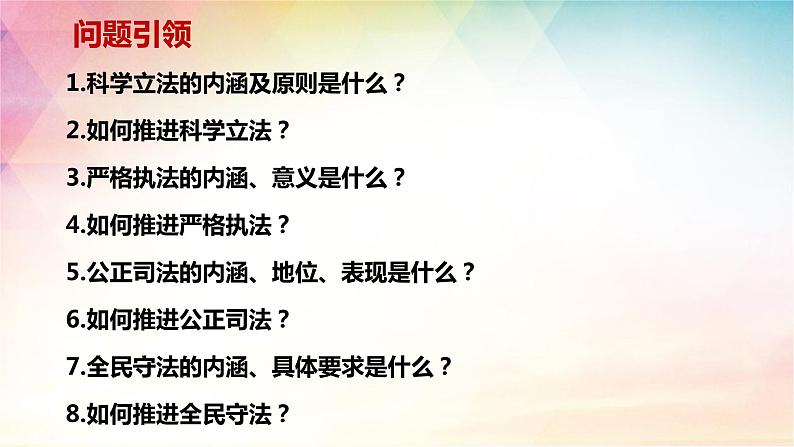 问题引领

1.科学立法的内涵及原则是什么？

2.如何推进科学立法？

3.严格执法的内涵、意义是什么？

4.如何推进严格执法？

5.公正司法的内涵、地位、表现是什么？

6.如何推进公正司法？

7.全民守法的内涵、具体要求是什么？

8.如何推进全民守法？